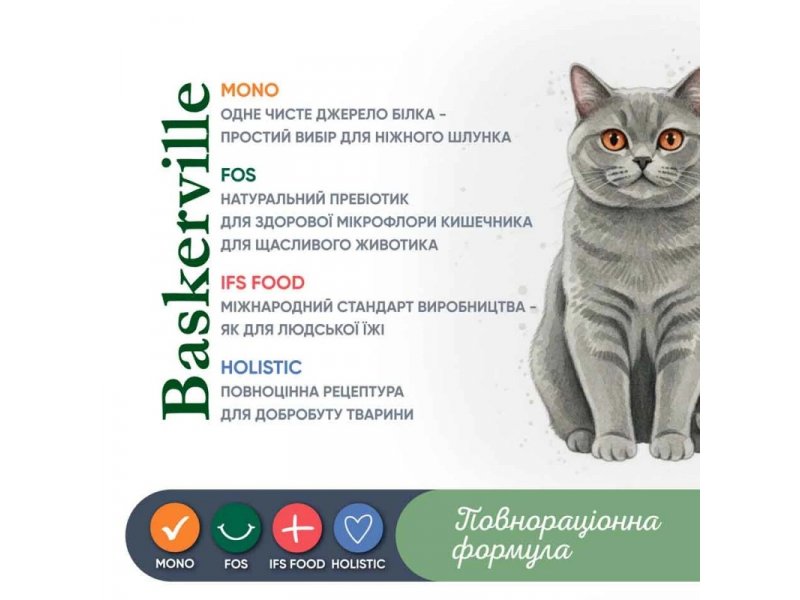 Baskerville

MONO
ОДНЕ ЧИСТЕ ДЖЕРЕЛО БІЛКА – ПРОСТИЙ ВИБІР ДЛЯ НІЖНОГО ШЛУНКА

FOS
НАТУРАЛЬНИЙ ПРЕБІОТИК ДЛЯ ЗДОРОВОЇ МІКРОФЛОРИ КИШЕЧНИКА ДЛЯ ЩАСЛИВОГО ЖИВОТИКА

IFS FOOD
МІЖНАРОДНИЙ СТАНДАРТ ВИРОБНИЦТВА – ЯК ДЛЯ ЛЮДСЬКОЇ ЇЖІ

HOLISTIC
ПОВНОЦІННА РЕЦЕПТУРА ДЛЯ ДОБРОБУТУ ТВАРИНИ

MONO FOS IFS FOOD HOLISTIC

Повнораціонна формула